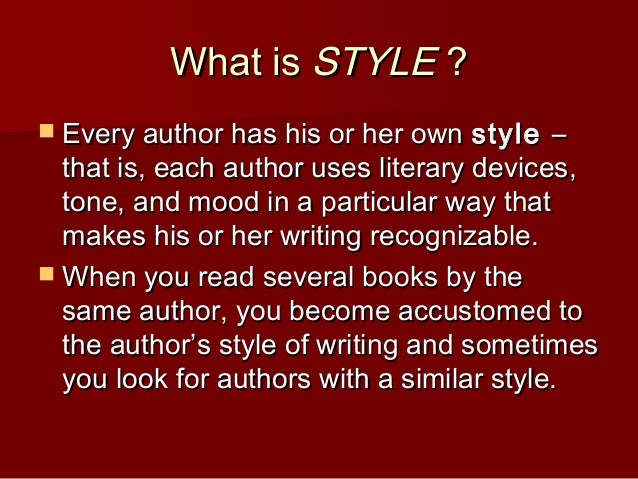 What is STYLE ?

Every author has his or her own style – that is, each author uses literary devices, tone, and mood in a particular way that makes his or her writing recognizable.

When you read several books by the same author, you become accustomed to the author's style of writing and sometimes you look for authors with a similar style.